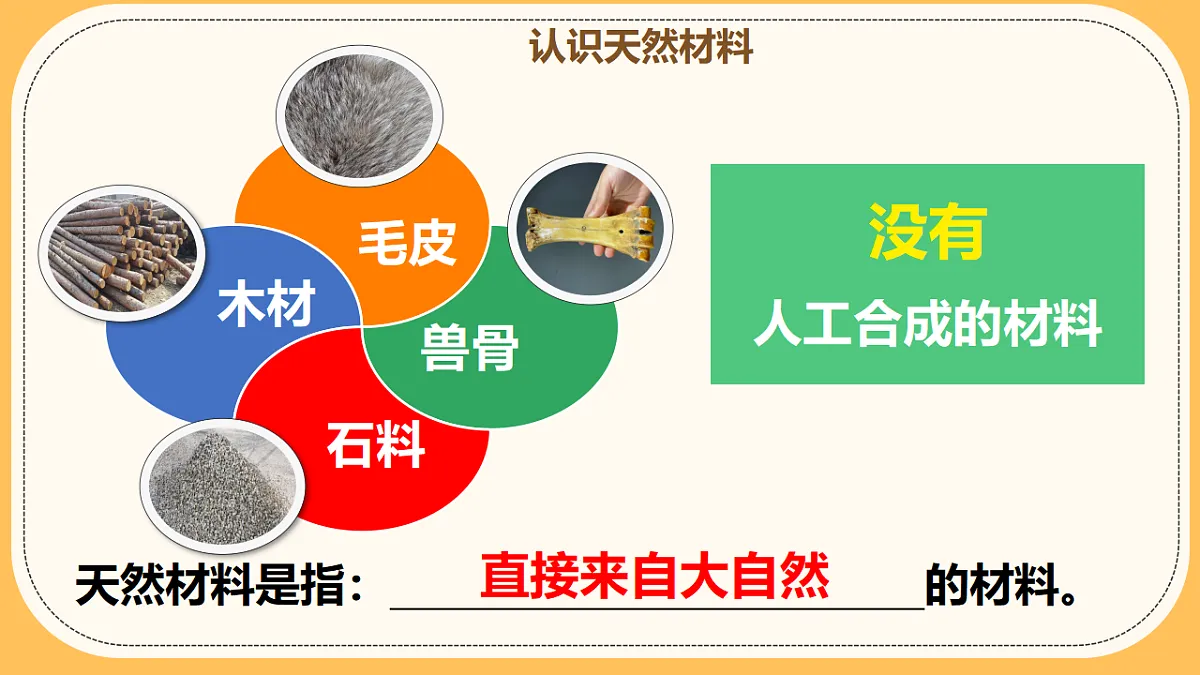 认识天然材料

毛皮

木材

兽骨

石料

没有
人工合成的材料

天然材料是指：直接来自大自然的材料。